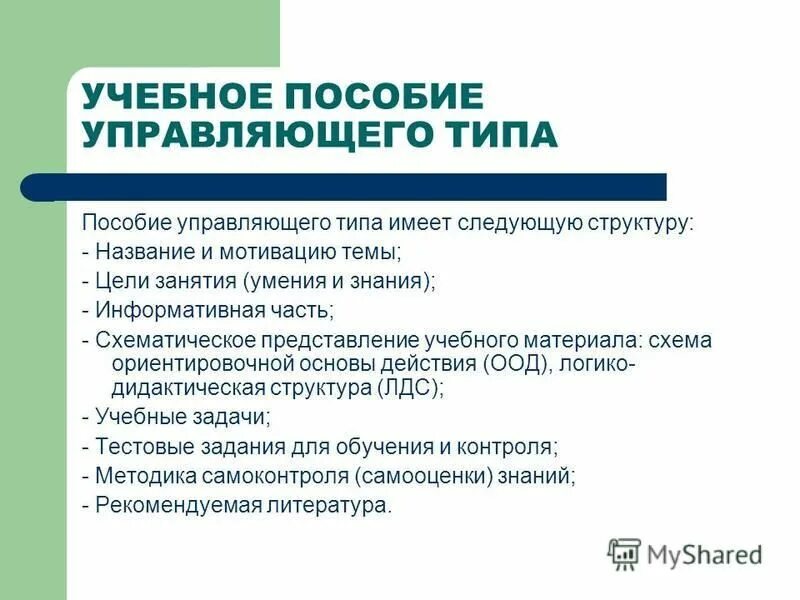 УЧЕБНОЕ ПОСОБИЕ УПРАВЛЯЮЩЕГО ТИПА

Пособие управляющего типа имеет следующую структуру:
- Название и мотивацию темы;
- Цели занятия (умения и знания);
- Информативная часть;
- Схематическое представление учебного материала: схема ориентировочной основы действия (ООД), логико-дидактическая структура (ЛДС);
- Учебные задачи;
- Тестовые задания для обучения и контроля;
- Методика самоконтроля (самооценки) знаний;
- Рекомендуемая литература.

MyShared